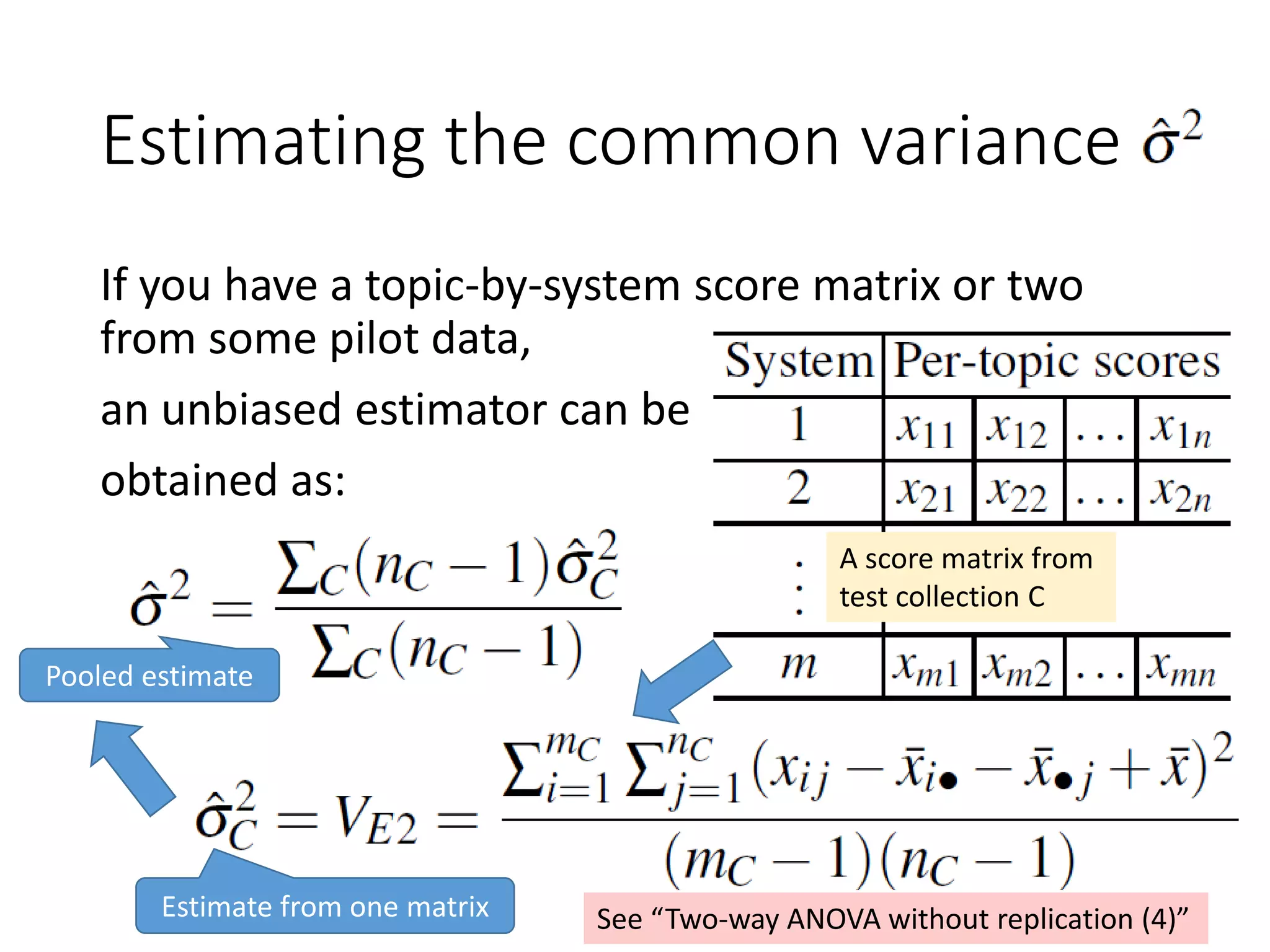 Estimating the common variance $\hat{\sigma}^2$

If you have a topic-by-system score matrix or two from some pilot data,

an unbiased estimator can be obtained as:

| System | Per-topic scores | | | |
|---|---|---|---|---|
| 1 | $x_{11}$ | $x_{12}$ | $\ldots$ | $x_{1n}$ |
| 2 | $x_{21}$ | $x_{22}$ | $\ldots$ | $x_{2n}$ |
| $\vdots$ | | | | |
| $m$ | $x_{m1}$ | $x_{m2}$ | $\ldots$ | $x_{mn}$ |

A score matrix from test collection C

$\hat{\sigma}^2 = \frac{\sum_C (n_C - 1)\hat{\sigma}_C^2}{\sum_C (n_C - 1)}$

Pooled estimate

$\hat{\sigma}_C^2 = V_{E2} = \frac{\sum_{i=1}^{m_C} \sum_{j=1}^{n_C} (x_{ij} - \bar{x}_{i\bullet} - \bar{x}_{\bullet j} + \bar{x})^2}{(m_C - 1)(n_C - 1)}$

Estimate from one matrix

See “Two-way ANOVA without replication (4)”